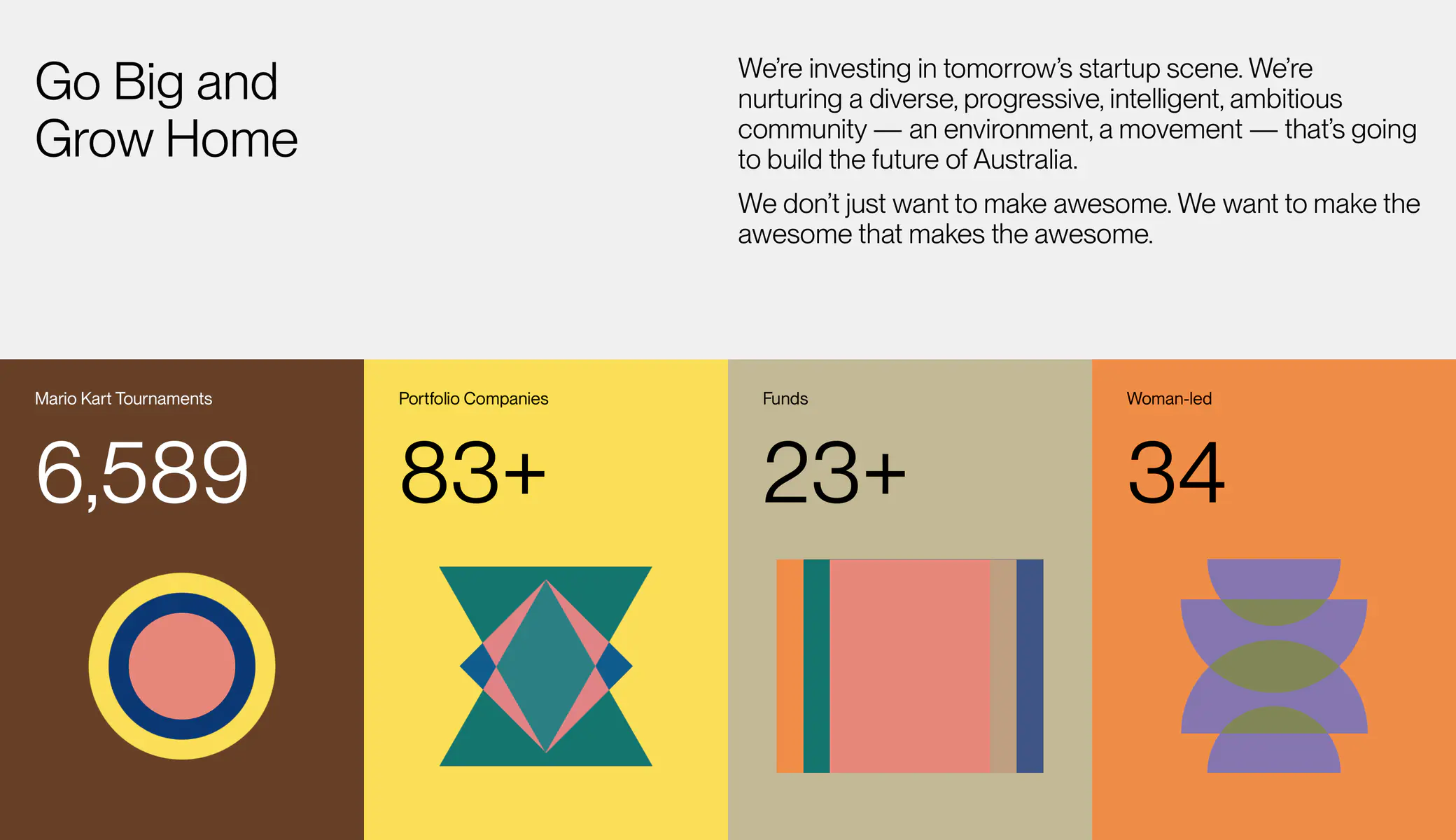 Go Big and Grow Home

We're investing in tomorrow's startup scene. We're nurturing a diverse, progressive, intelligent, ambitious community — an environment, a movement — that's going to build the future of Australia.

We don't just want to make awesome. We want to make the awesome that makes the awesome.

Mario Kart Tournaments

6,589

Portfolio Companies

83+

Funds

23+

Woman-led

34